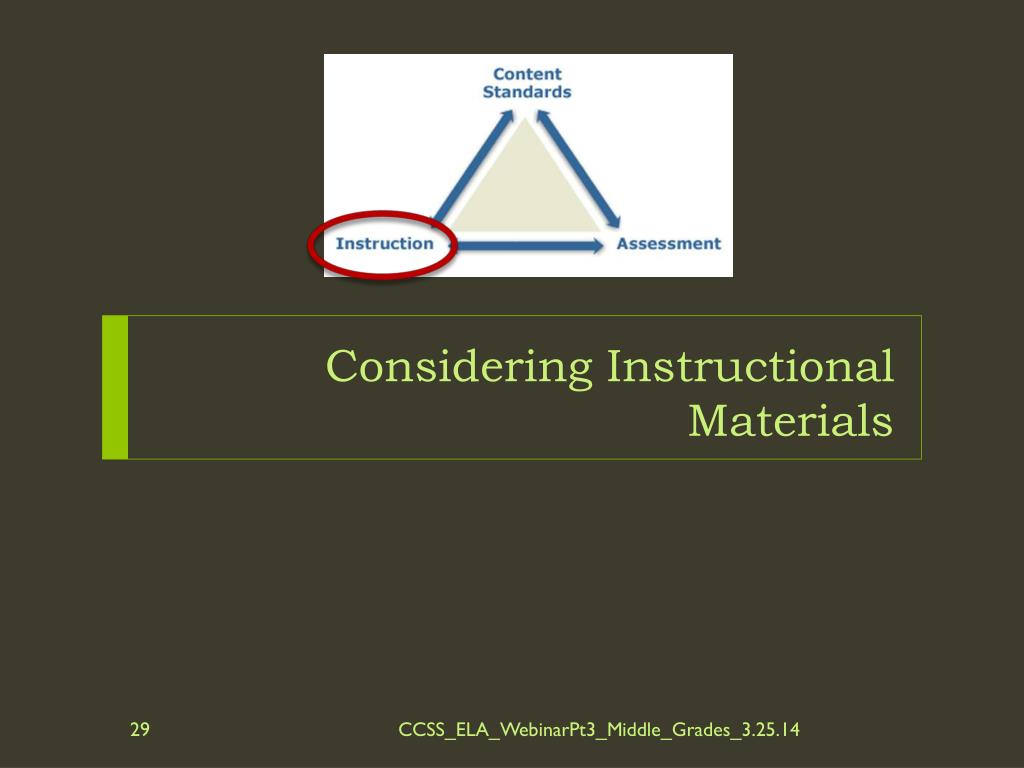 Content Standards

Instruction

Assessment

Considering Instructional Materials

29

CCSS_ELA_WebinarPt3_Middle_Grades_3.25.14